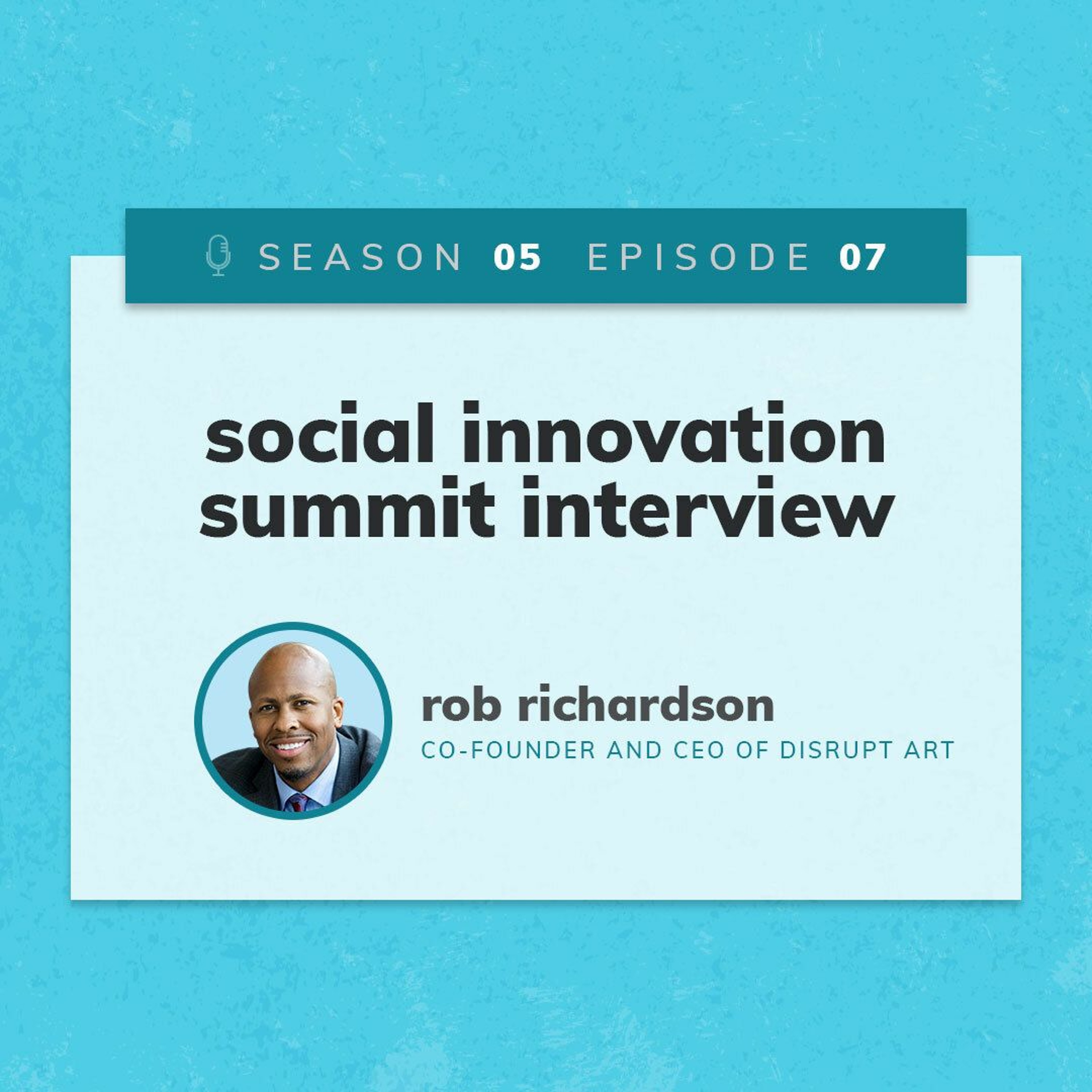 SEASON 05 EPISODE 07

social innovation summit interview

rob richardson

CO-FOUNDER AND CEO OF DISRUPT ART